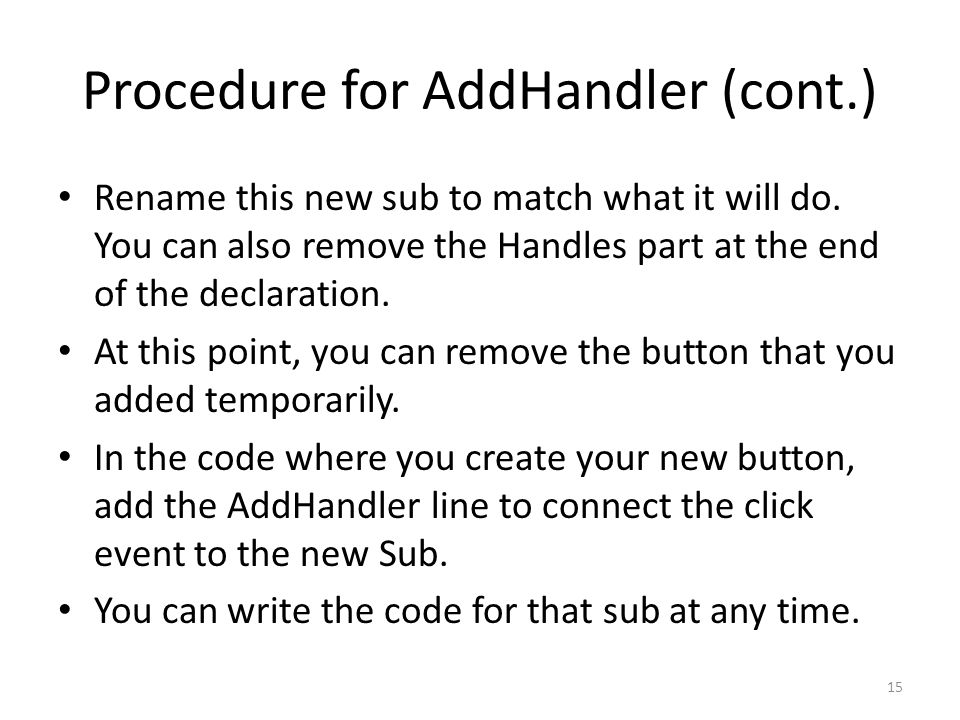 Procedure for AddHandler (cont.)

• Rename this new sub to match what it will do. You can also remove the Handles part at the end of the declaration.

• At this point, you can remove the button that you added temporarily.

• In the code where you create your new button, add the AddHandler line to connect the click event to the new Sub.

• You can write the code for that sub at any time.

15